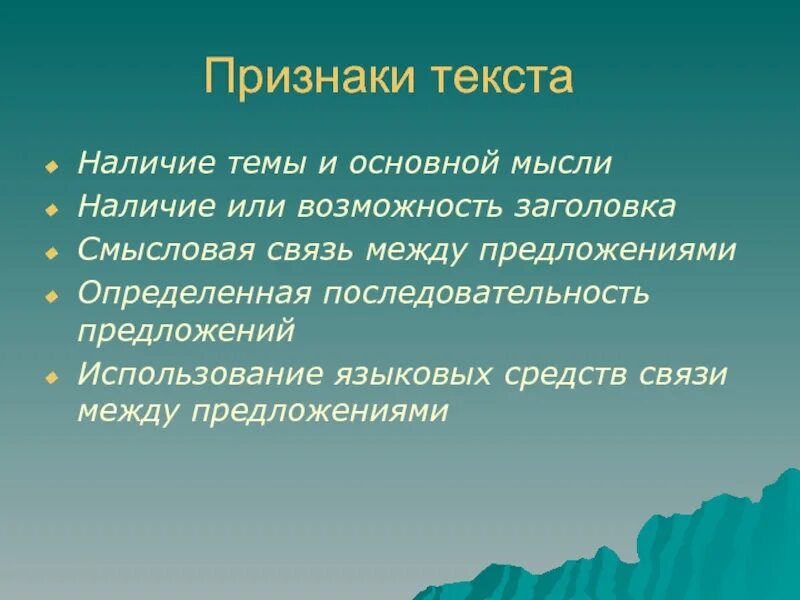 Признаки текста

- Наличие темы и основной мысли
- Наличие или возможность заголовка
- Смысловая связь между предложениями
- Определенная последовательность предложений
- Использование языковых средств связи между предложениями